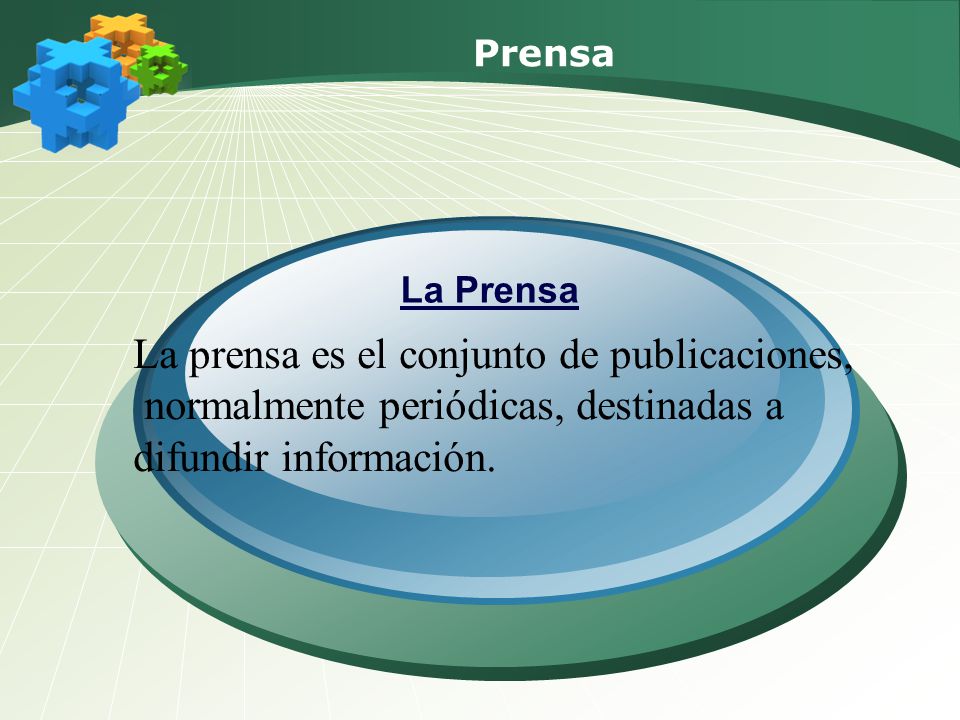 Prensa

La Prensa

La prensa es el conjunto de publicaciones, normalmente periódicas, destinadas a difundir información.